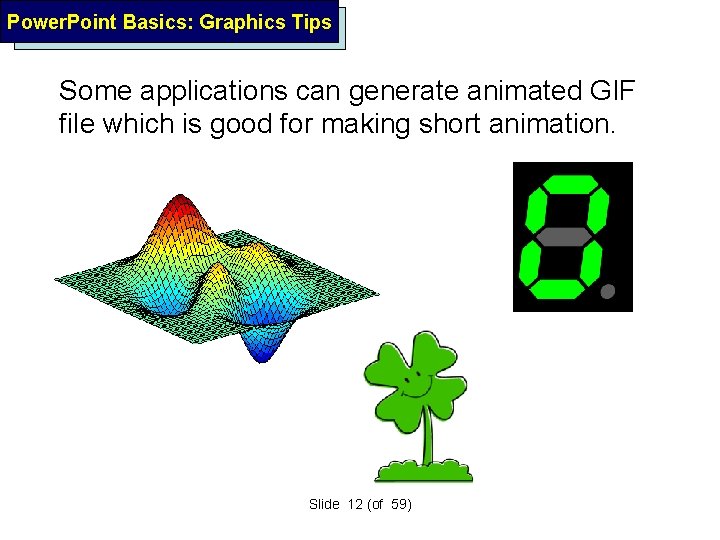 PowerPoint Basics: Graphics Tips

Some applications can generate animated GIF file which is good for making short animation.

Slide 12 (of 59)